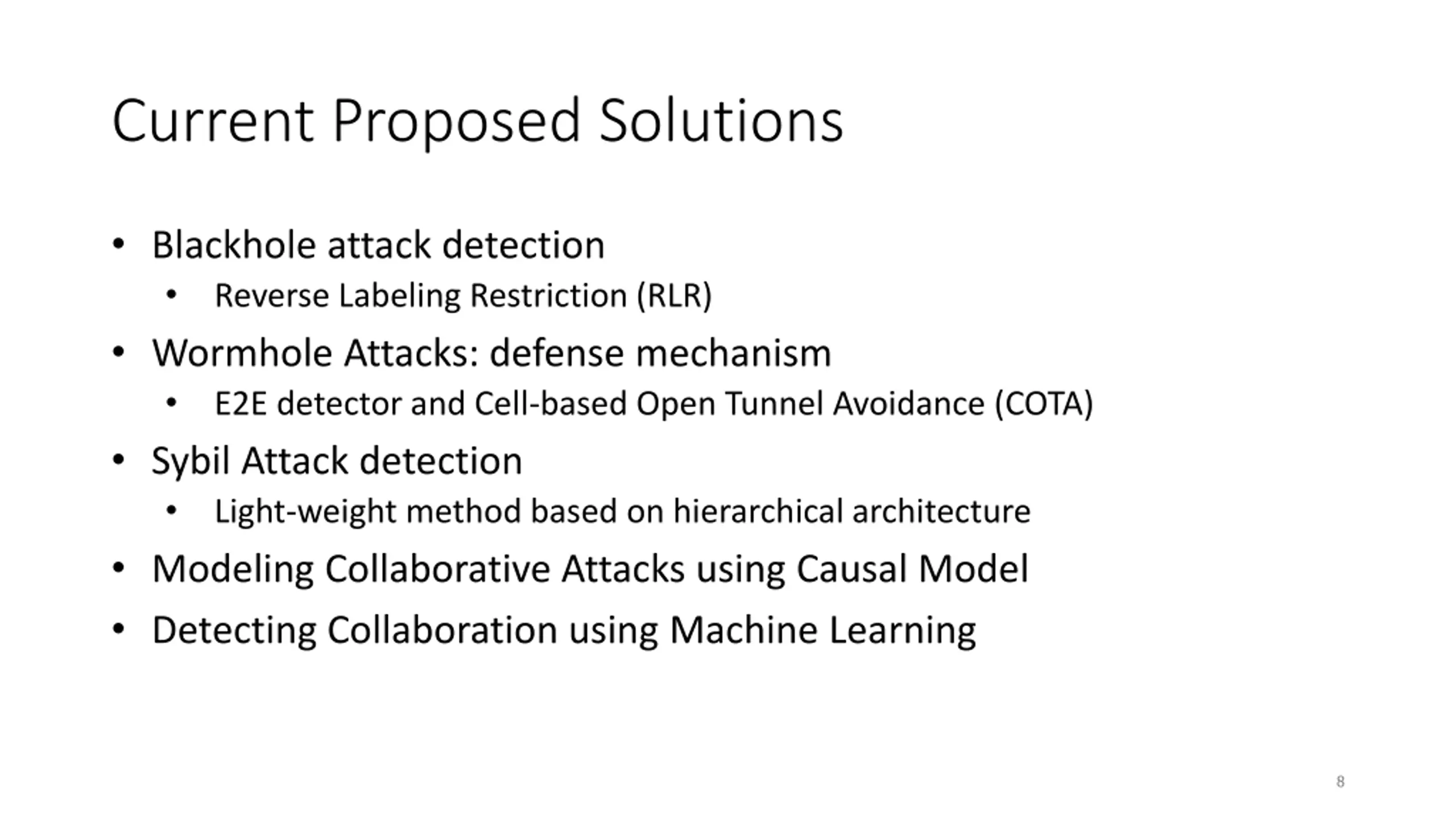 Current Proposed Solutions

• Blackhole attack detection
  • Reverse Labeling Restriction (RLR)
• Wormhole Attacks: defense mechanism
  • E2E detector and Cell-based Open Tunnel Avoidance (COTA)
• Sybil Attack detection
  • Light-weight method based on hierarchical architecture
• Modeling Collaborative Attacks using Causal Model
• Detecting Collaboration using Machine Learning

8